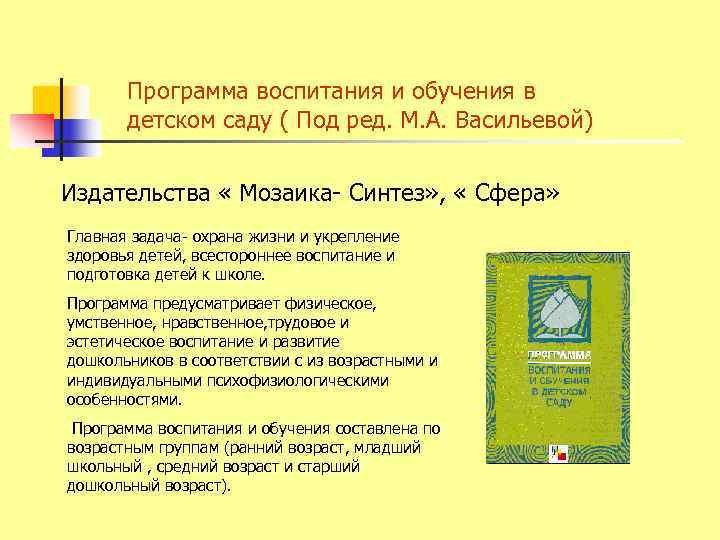 Программа воспитания и обучения в детском саду ( Под ред. М.А. Васильевой)

Издательства « Мозаика- Синтез», « Сфера»

Главная задача- охрана жизни и укрепление здоровья детей, всестороннее воспитание и подготовка детей к школе.

Программа предусматривает физическое, умственное, нравственное,трудовое и эстетическое воспитание и развитие дошкольников в соответствии с из возрастными и индивидуальными психофизиологическими особенностями.

Программа воспитания и обучения составлена по возрастным группам (ранний возраст, младший школьный , средний возраст и старший дошкольный возраст).

ПРОГРАММА
ВОСПИТАНИЯ И ОБУЧЕНИЯ В ДЕТСКОМ САДУ